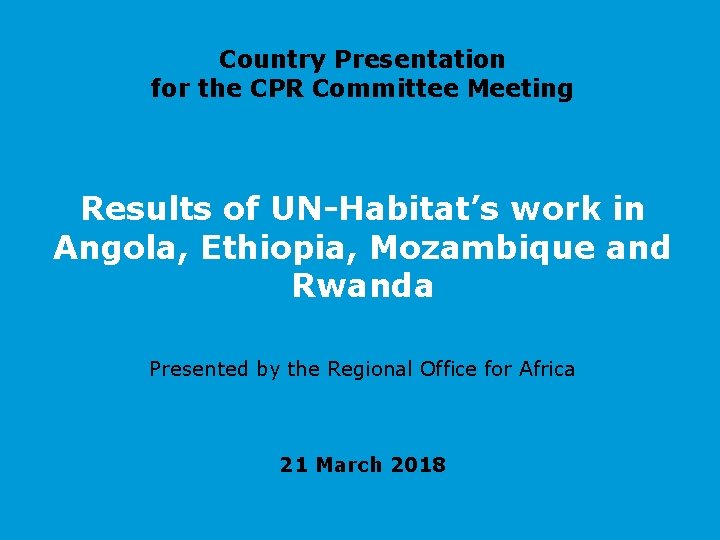 Country Presentation
for the CPR Committee Meeting

Results of UN-Habitat’s work in Angola, Ethiopia, Mozambique and Rwanda

Presented by the Regional Office for Africa

21 March 2018